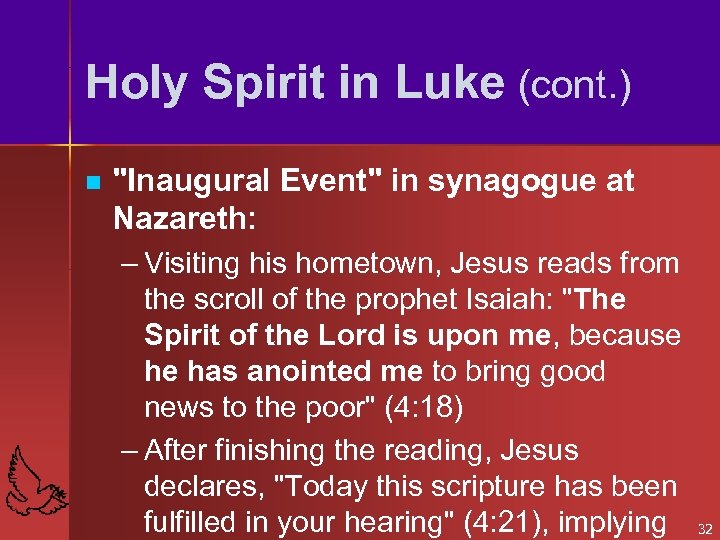 Holy Spirit in Luke (cont.)

"Inaugural Event" in synagogue at Nazareth:

– Visiting his hometown, Jesus reads from the scroll of the prophet Isaiah: "The Spirit of the Lord is upon me, because he has anointed me to bring good news to the poor" (4:18)

– After finishing the reading, Jesus declares, "Today this scripture has been fulfilled in your hearing" (4:21), implying

32